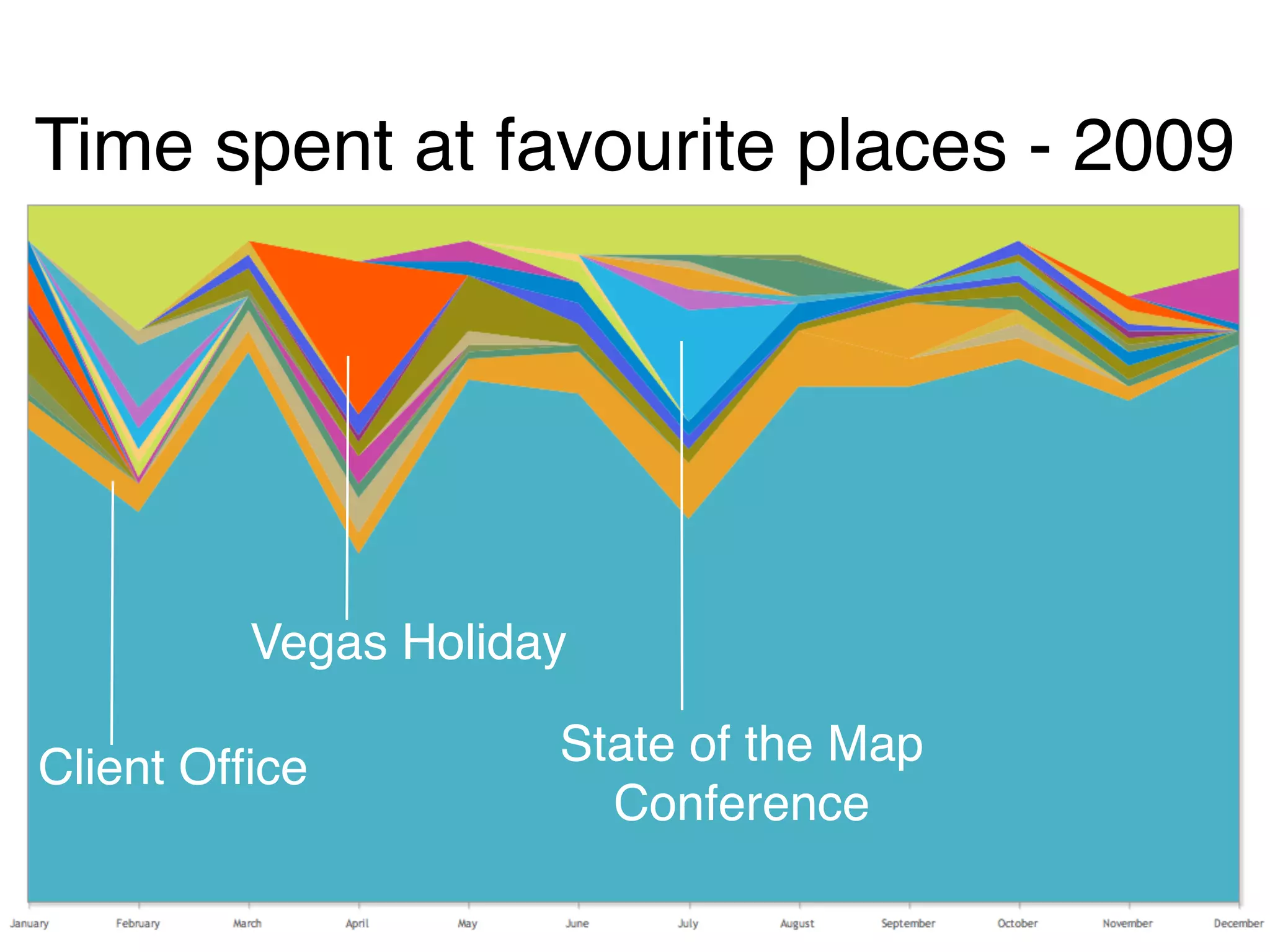 Time spent at favourite places - 2009

Vegas Holiday

Client Office

State of the Map Conference

January February March April May June July August September October November December